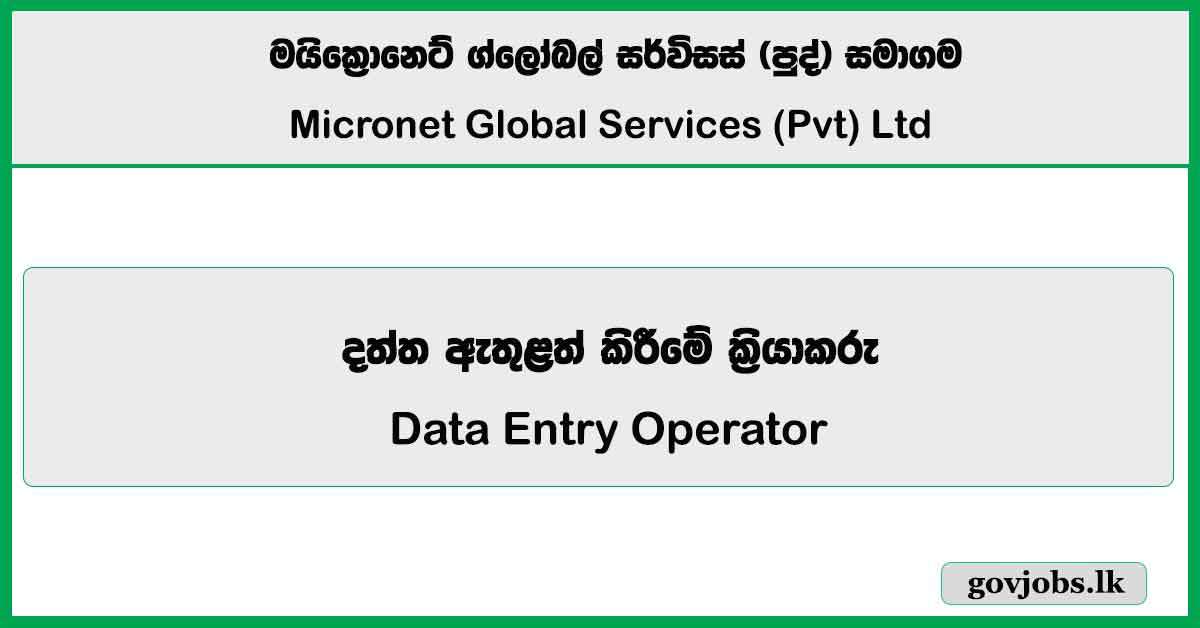 මයික්‍රොනෙට් ග්ලෝබල් සර්විසස් (පුද්) සමාගම

Micronet Global Services (Pvt) Ltd

දත්ත ඇතුළත් කිරීමේ ක්‍රියාකරු

Data Entry Operator

govjobs.lk